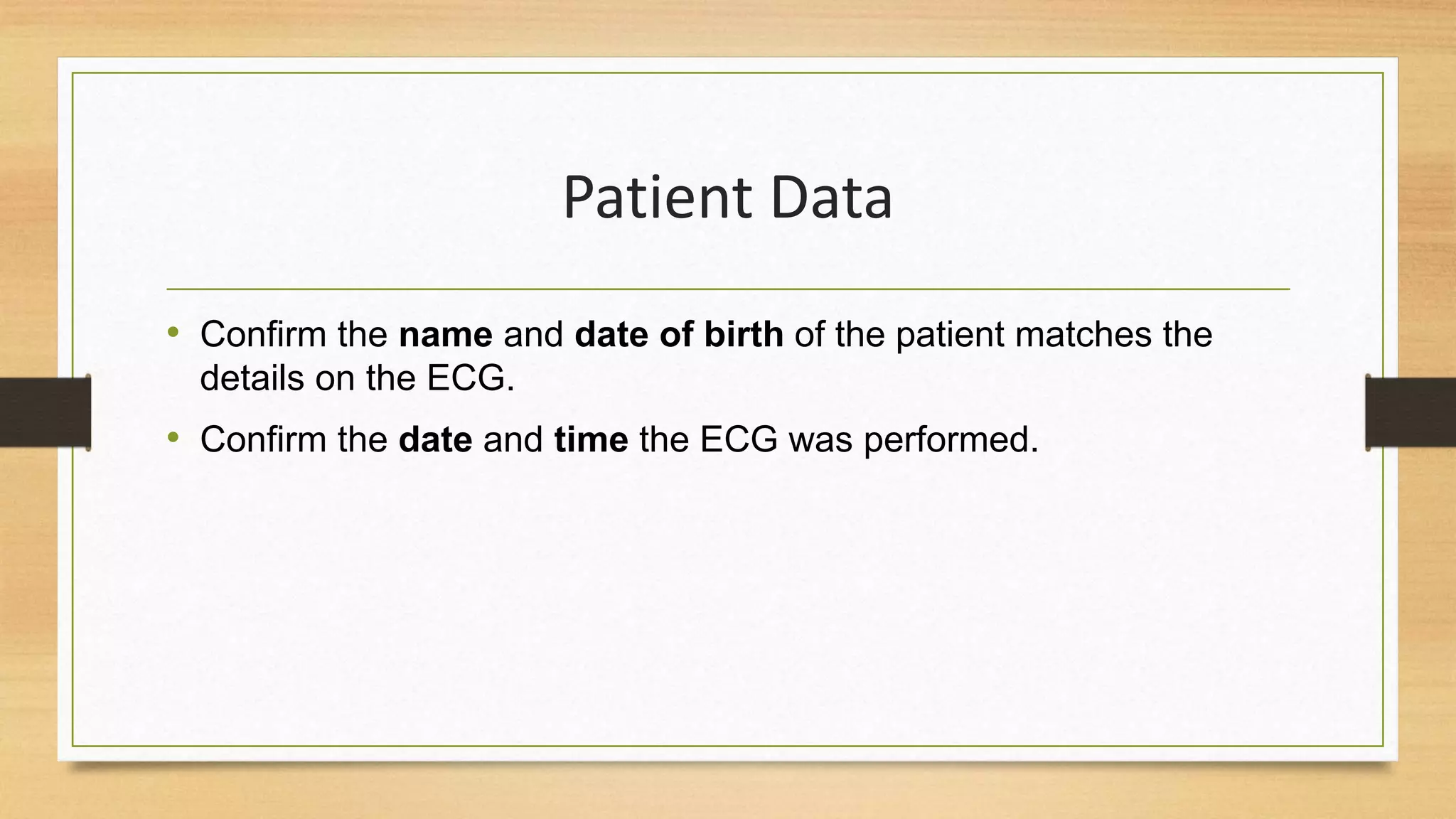 Patient Data

• Confirm the name and date of birth of the patient matches the details on the ECG.
• Confirm the date and time the ECG was performed.